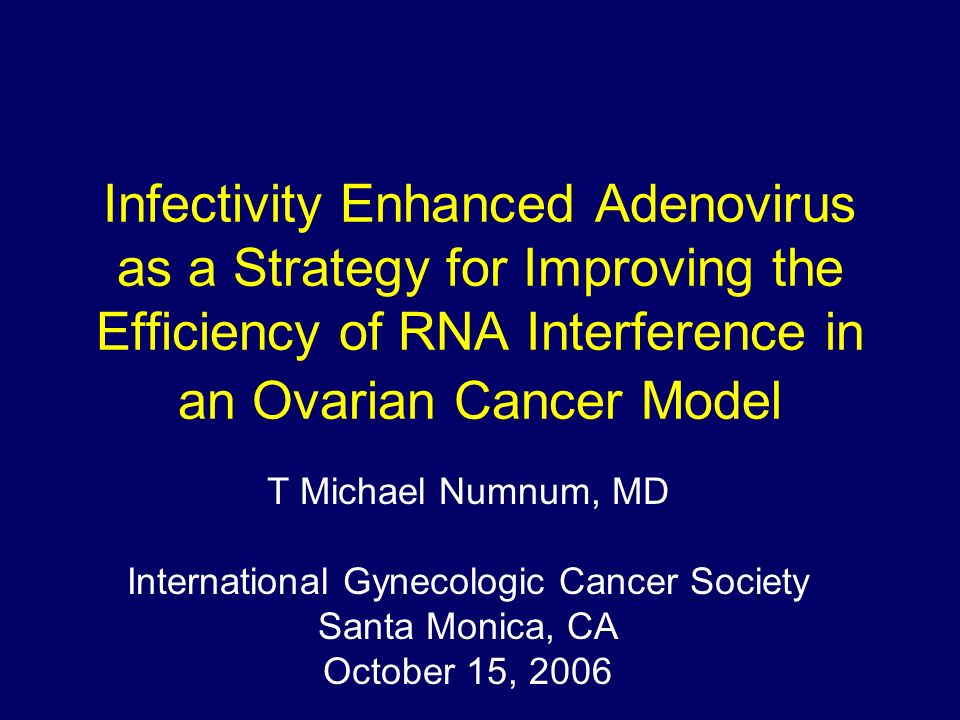 Infectivity Enhanced Adenovirus as a Strategy for Improving the Efficiency of RNA Interference in an Ovarian Cancer Model

T Michael Numnum, MD

International Gynecologic Cancer Society
Santa Monica, CA
October 15, 2006